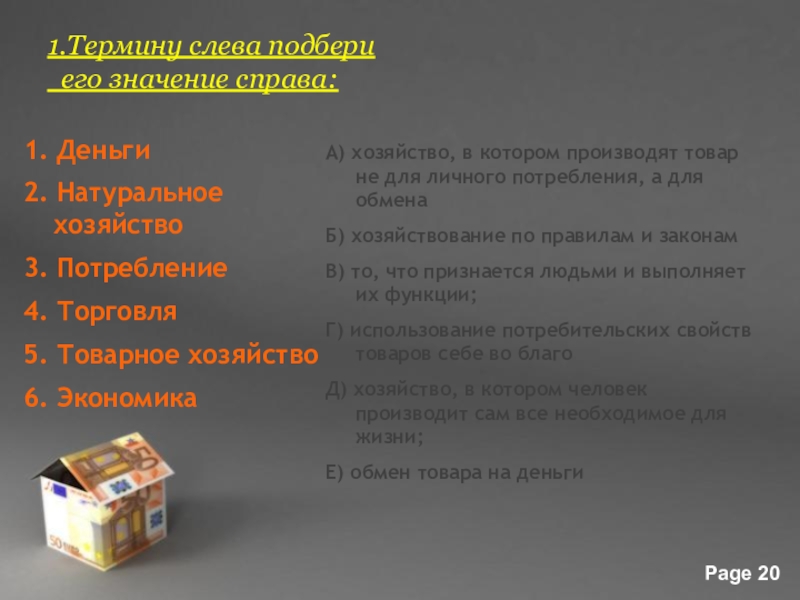 1.Термину слева подбери его значение справа:

1. Деньги
2. Натуральное хозяйство
3. Потребление
4. Торговля
5. Товарное хозяйство
6. Экономика

А) хозяйство, в котором производят товар не для личного потребления, а для обмена
Б) хозяйствование по правилам и законам
В) то, что признается людьми и выполняет их функции;
Г) использование потребительских свойств товаров себе во благо
Д) хозяйство, в котором человек производит сам все необходимое для жизни;
Е) обмен товара на деньги

Page 20